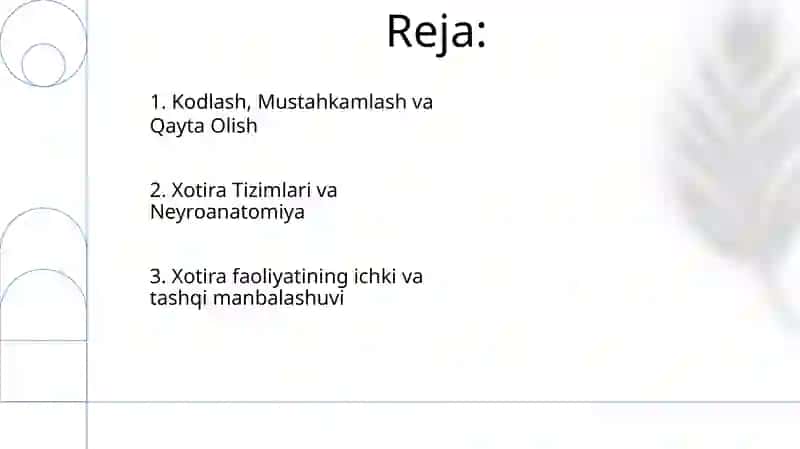 Reja:

1. Kodlash, Mustahkamlash va Qayta Olish

2. Xotira Tizimlari va Neyroanatomiya

3. Xotira faoliyatining ichki va tashqi manbalashuvi